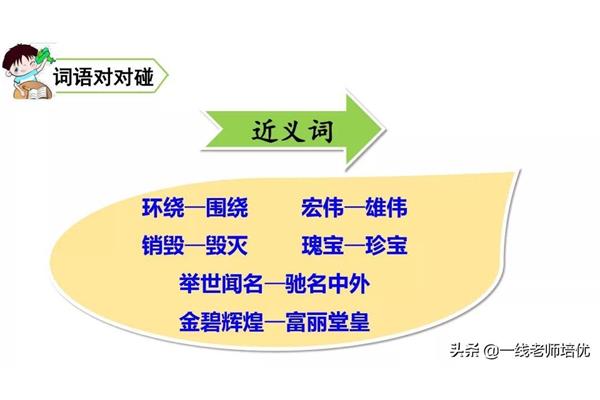 词语对对碰

近义词

环绕—围绕　　宏伟—雄伟

销毁—毁灭　　瑰宝—珍宝

举世闻名—驰名中外

金碧辉煌—富丽堂皇

头条 @一线老师培优